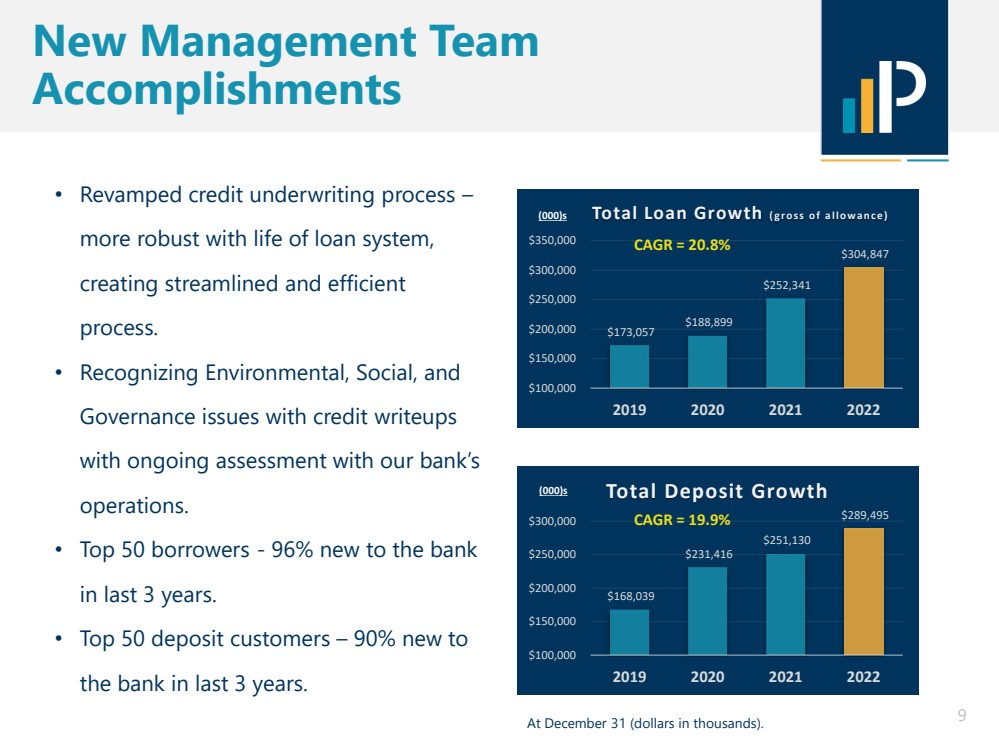 New Management Team Accomplishments

• Revamped credit underwriting process – more robust with life of loan system, creating streamlined and efficient process.
• Recognizing Environmental, Social, and Governance issues with credit writeups with ongoing assessment with our bank's operations.
• Top 50 borrowers - 96% new to the bank in last 3 years.
• Top 50 deposit customers – 90% new to the bank in last 3 years.

(000)s Total Loan Growth (gross of allowance)
CAGR = 20.8%
$350,000
$300,000
$250,000
$200,000
$150,000
$100,000
$173,057 $188,899 $252,341 $304,847
2019 2020 2021 2022

(000)s Total Deposit Growth
CAGR = 19.9%
$300,000
$250,000
$200,000
$150,000
$100,000
$168,039 $231,416 $251,130 $289,495
2019 2020 2021 2022

At December 31 (dollars in thousands).

9